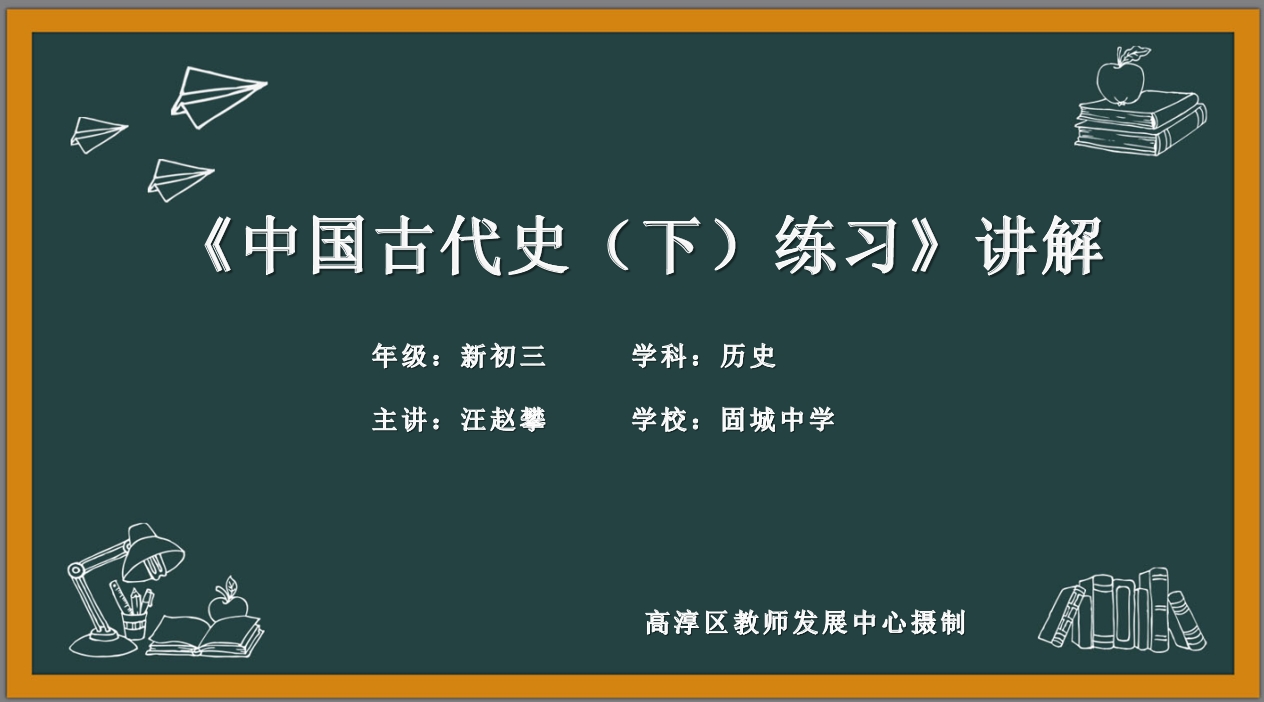 《中国古代史（下）练习》讲解

年级：新初三　　学科：历史

主讲：汪赵攀　　学校：固城中学

高淳区教师发展中心摄制